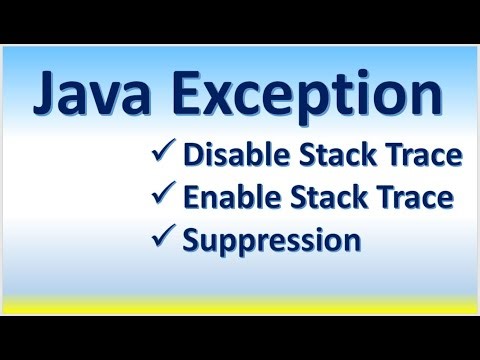 Java Exception

✓ Disable Stack Trace
✓ Enable Stack Trace
✓ Suppression